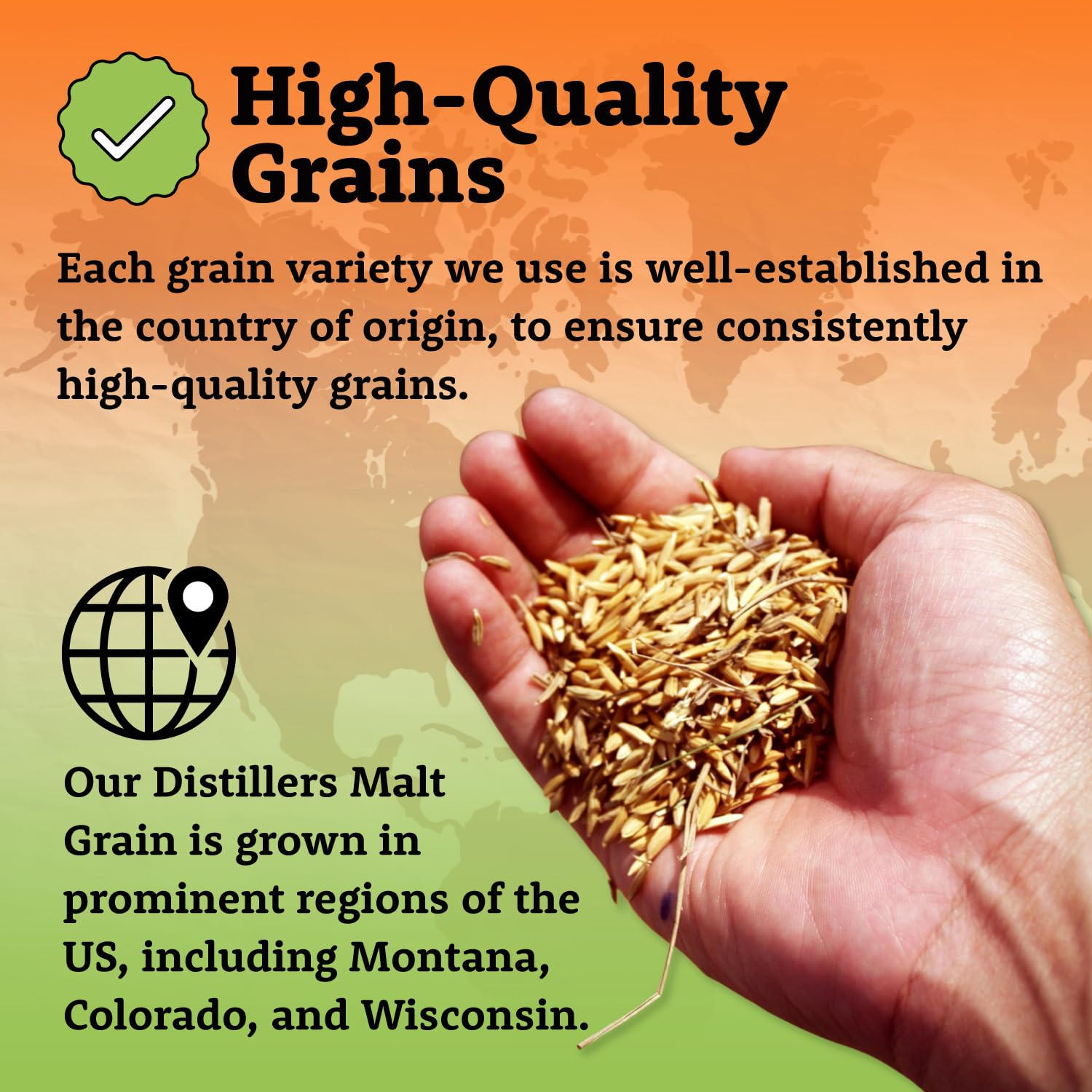 High-Quality Grains

Each grain variety we use is well-established in the country of origin, to ensure consistently high-quality grains.

Our Distillers Malt Grain is grown in prominent regions of the US, including Montana, Colorado, and Wisconsin.